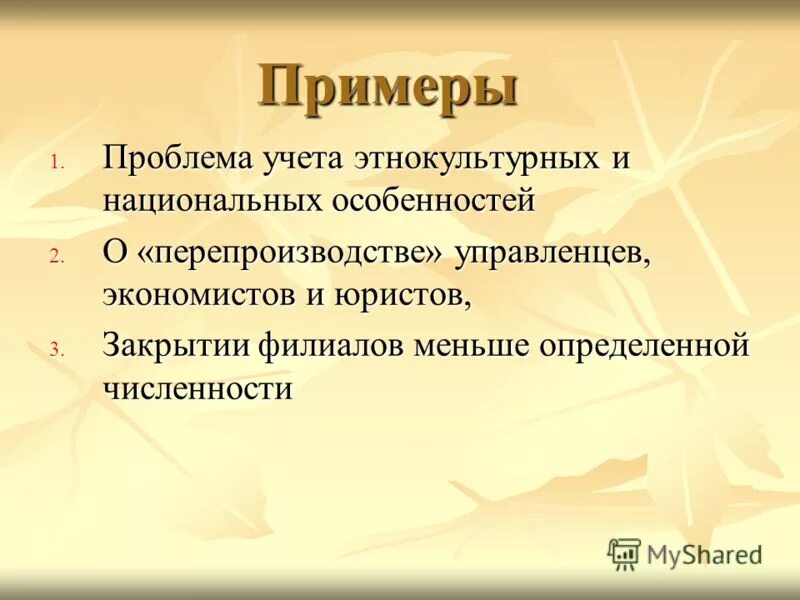 Примеры

1. Проблема учета этнокультурных и национальных особенностей
2. О «перепроизводстве» управленцев, экономистов и юристов,
3. Закрытии филиалов меньше определенной численности

MyShared